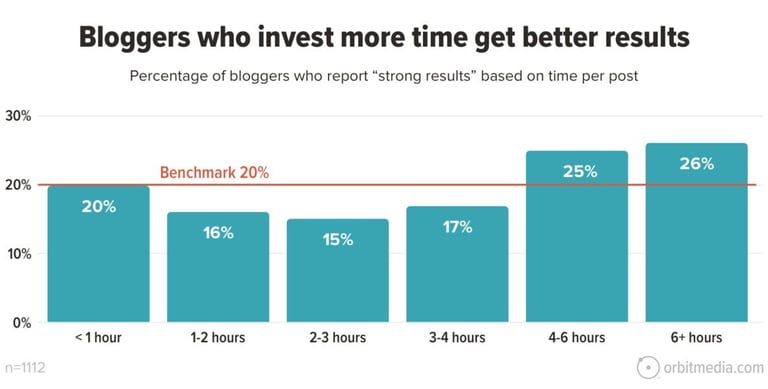 Bloggers who invest more time get better results

Percentage of bloggers who report "strong results" based on time per post

30%
20%
10%
0%

Benchmark 20%

20%
16%
15%
17%
25%
26%

< 1 hour
1-2 hours
2-3 hours
3-4 hours
4-6 hours
6+ hours

n=1112

orbitmedia.com